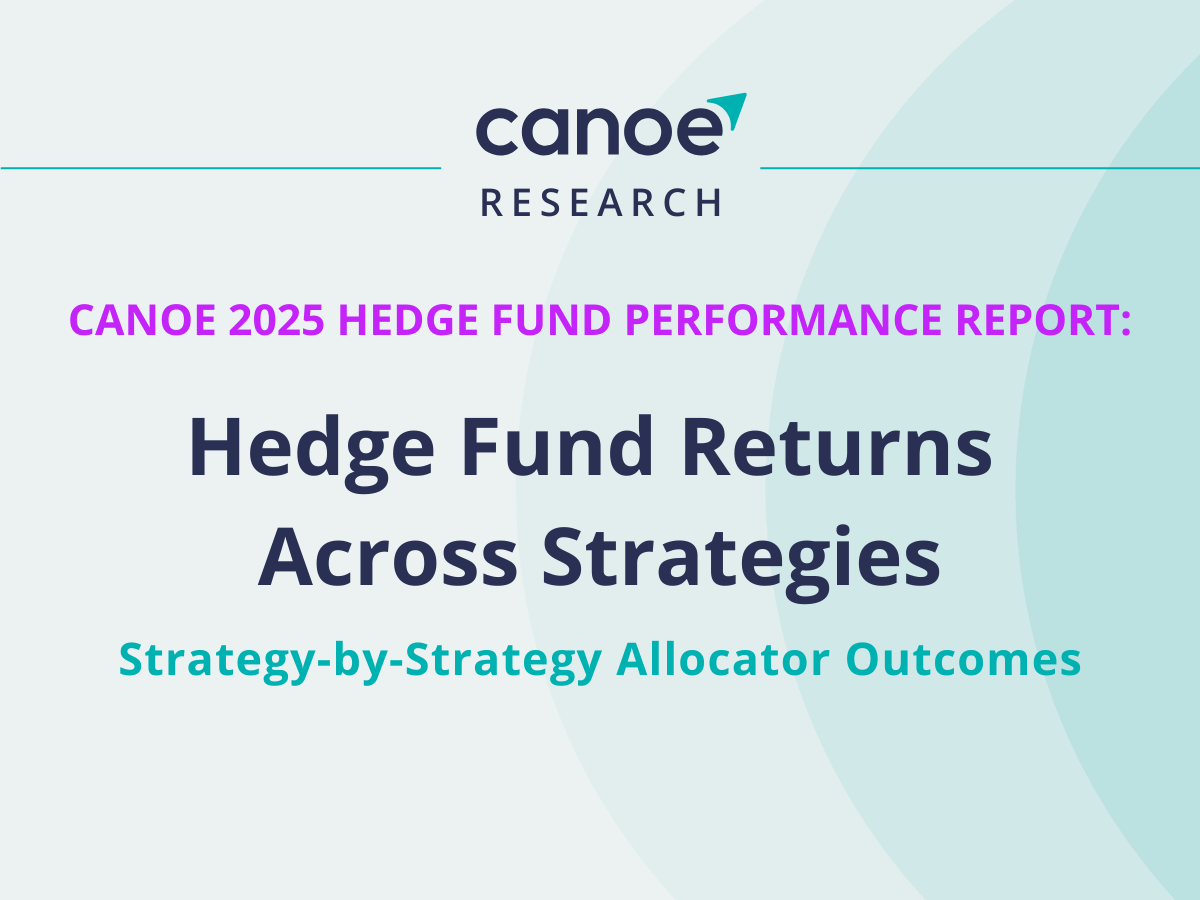 canoe
RESEARCH

CANOE 2025 HEDGE FUND PERFORMANCE REPORT:

Hedge Fund Returns Across Strategies

Strategy-by-Strategy Allocator Outcomes